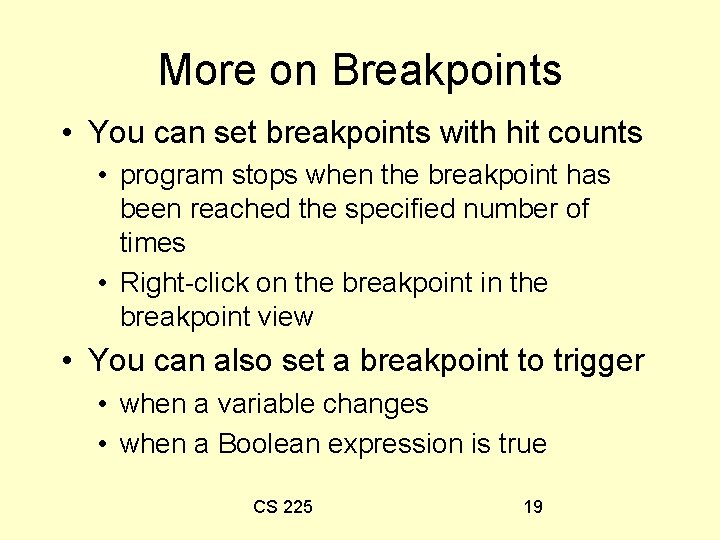 More on Breakpoints

• You can set breakpoints with hit counts
  • program stops when the breakpoint has been reached the specified number of times
  • Right-click on the breakpoint in the breakpoint view
• You can also set a breakpoint to trigger
  • when a variable changes
  • when a Boolean expression is true

CS 225

19